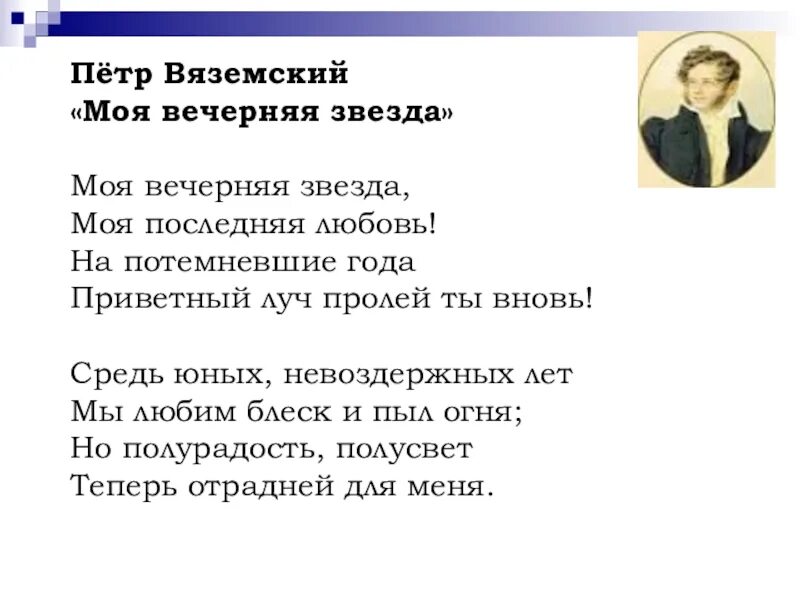 Пётр Вяземский
«Моя вечерняя звезда»

Моя вечерняя звезда,
Моя последняя любовь!
На потемневшие года
Приветный луч пролей ты вновь!

Средь юных, невоздержных лет
Мы любим блеск и пыл огня;
Но полурадость, полусвет
Теперь отрадней для меня.